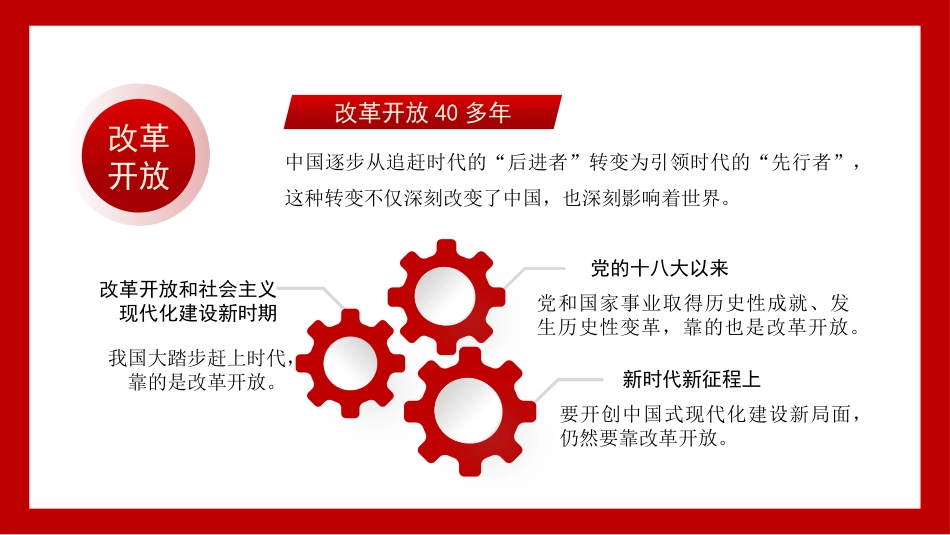 改革开放

改革开放 40 多年

中国逐步从追赶时代的“后进者”转变为引领时代的“先行者”，这种转变不仅深刻改变了中国，也深刻影响着世界。

改革开放和社会主义现代化建设新时期

我国大踏步赶上时代，靠的是改革开放。

党的十八大以来

党和国家事业取得历史性成就、发生历史性变革，靠的也是改革开放。

新时代新征程上

要开创中国式现代化建设新局面，仍然要靠改革开放。